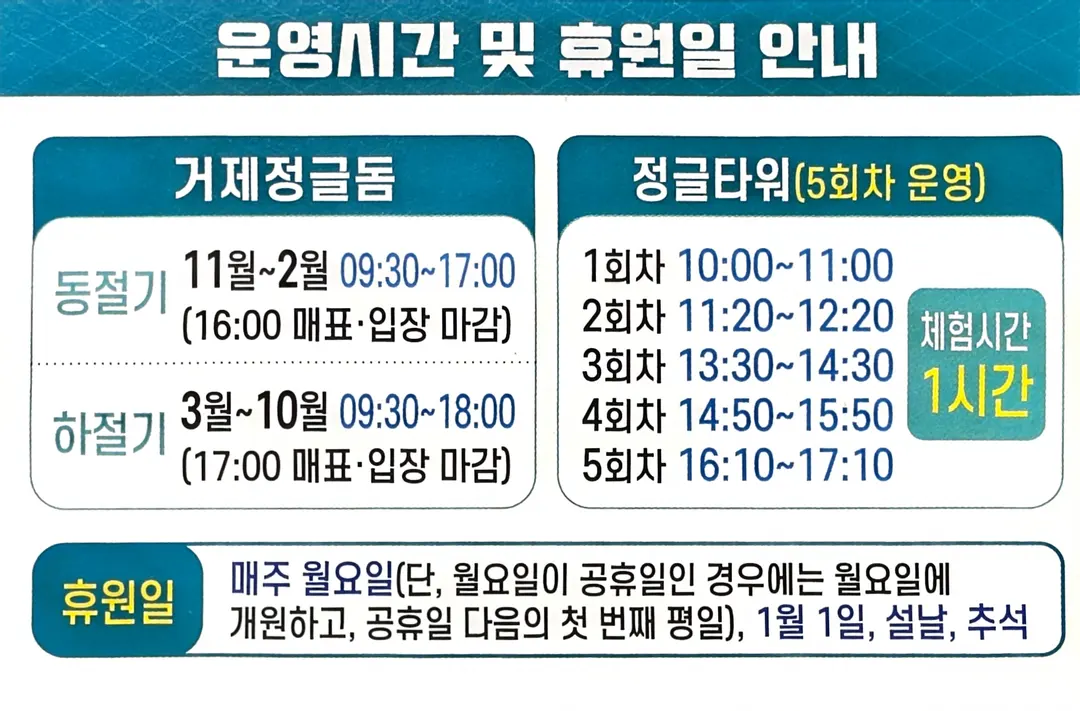 운영시간 및 휴원일 안내

거제정글돔

동절기 11월~2월 09:30~17:00
(16:00 매표·입장 마감)

하절기 3월~10월 09:30~18:00
(17:00 매표·입장 마감)

정글타워(5회차 운영)

1회차 10:00~11:00
2회차 11:20~12:20
3회차 13:30~14:30
4회차 14:50~15:50
5회차 16:10~17:10

체험시간
1시간

휴원일

매주 월요일(단, 월요일이 공휴일인 경우에는 월요일에 개원하고, 공휴일 다음의 첫 번째 평일), 1월 1일, 설날, 추석